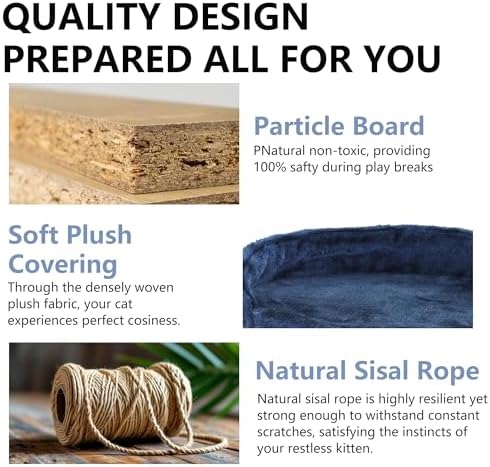 QUALITY DESIGN
PREPARED ALL FOR YOU

Particle Board
PNatural non-toxic, providing 100% safty during play breaks

Soft Plush Covering
Through the densely woven plush fabric, your cat experiences perfect cosiness.

Natural Sisal Rope
Natural sisal rope is highly resilient yet strong enough to withstand constant scratches, satisfying the instincts of your restless kitten.